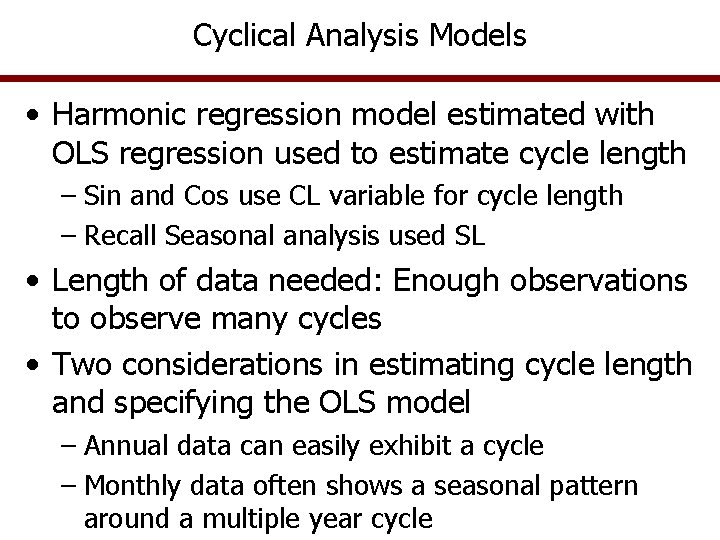 Cyclical Analysis Models

• Harmonic regression model estimated with OLS regression used to estimate cycle length
– Sin and Cos use CL variable for cycle length
– Recall Seasonal analysis used SL

• Length of data needed: Enough observations to observe many cycles

• Two considerations in estimating cycle length and specifying the OLS model
– Annual data can easily exhibit a cycle
– Monthly data often shows a seasonal pattern around a multiple year cycle